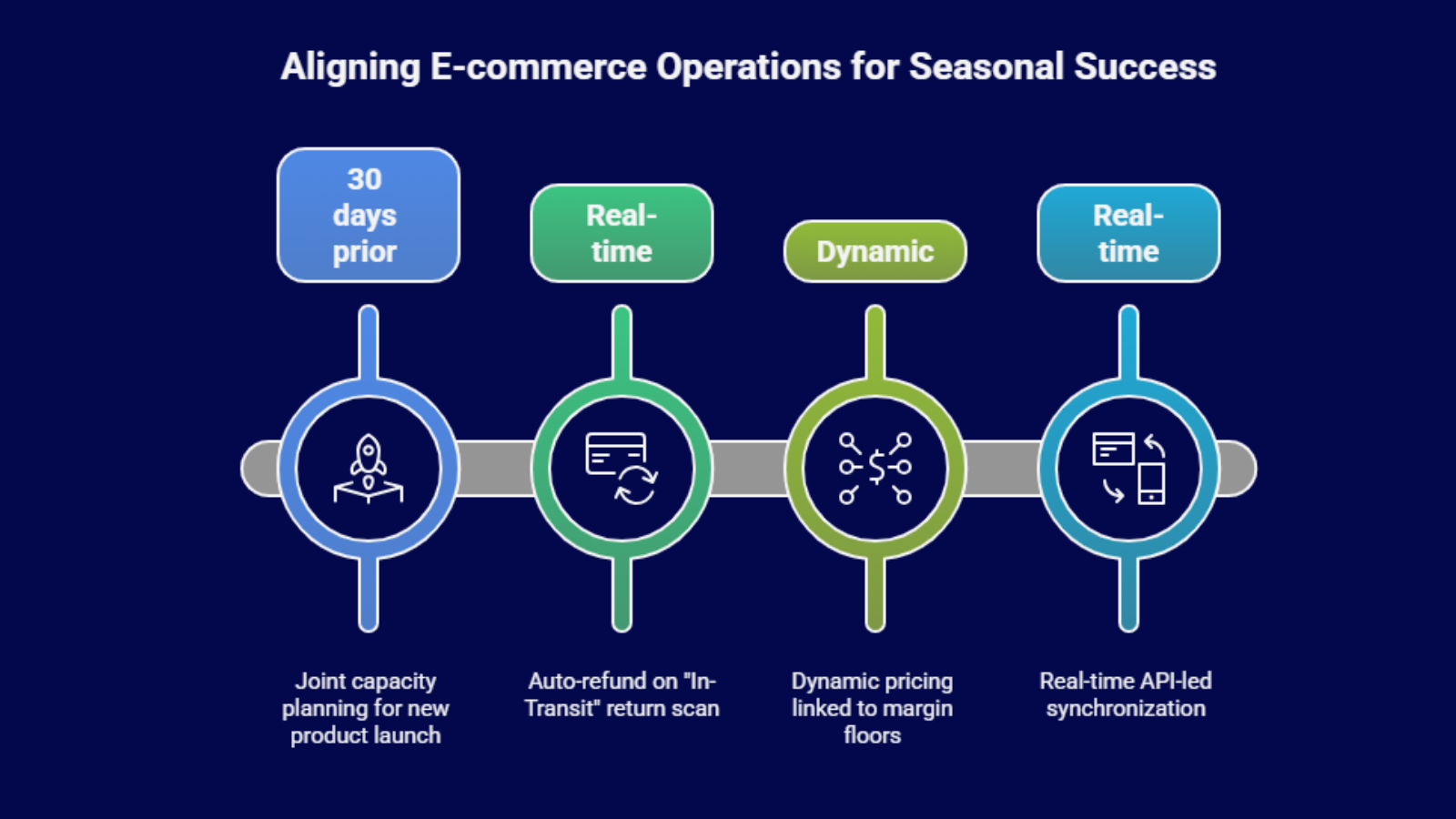 Aligning E-commerce Operations for Seasonal Success

30 days prior

Real-time

Dynamic

Real-time

Joint capacity planning for new product launch

Auto-refund on "In-Transit" return scan

Dynamic pricing linked to margin floors

Real-time API-led synchronization